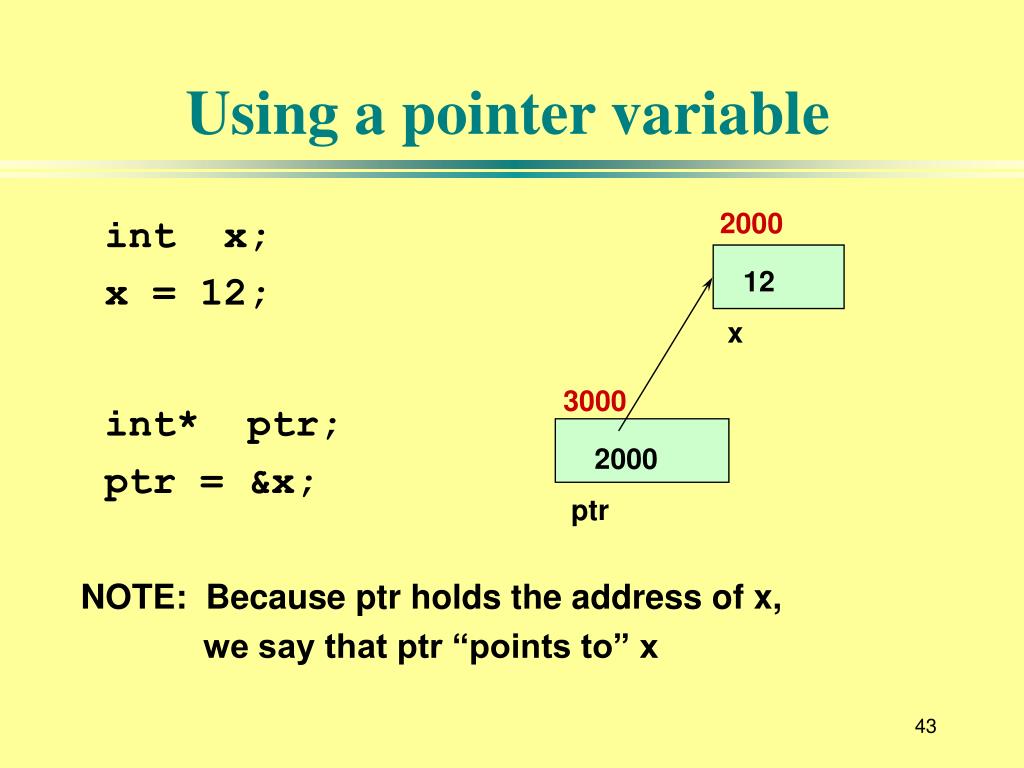 Using a pointer variable

int x;
x = 12;

int* ptr;
ptr = &x;

2000
12
x

3000
2000
ptr

NOTE: Because ptr holds the address of x, we say that ptr “points to” x

43